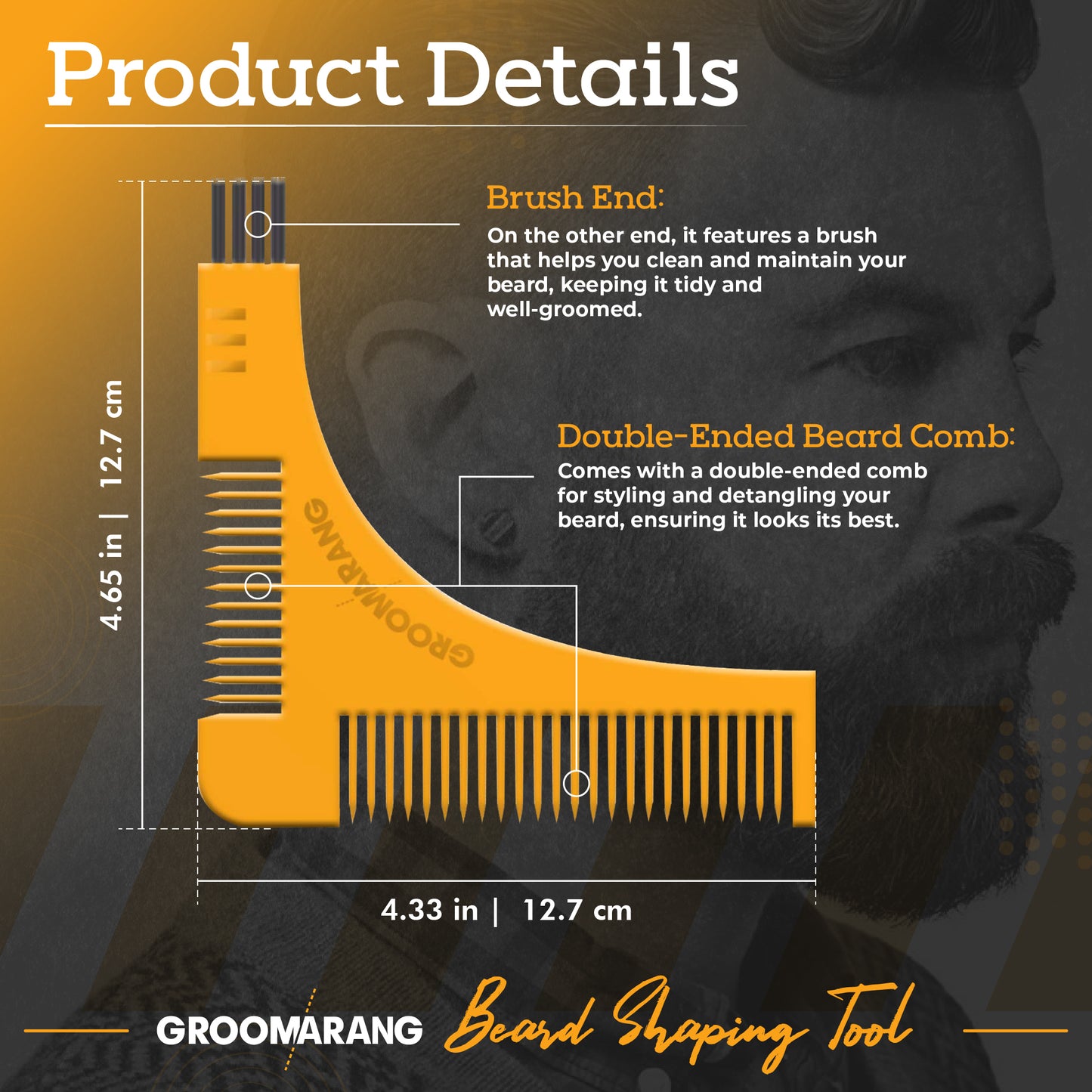 Product Details

Brush End:

On the other end, it features a brush that helps you clean and maintain your beard, keeping it tidy and well-groomed.

Double-Ended Beard Comb:

Comes with a double-ended comb for styling and detangling your beard, ensuring it looks its best.

4.65 in | 12.7 cm

GROOMARANG

4.33 in | 12.7 cm

GROOMARANG Beard Shaping Tool